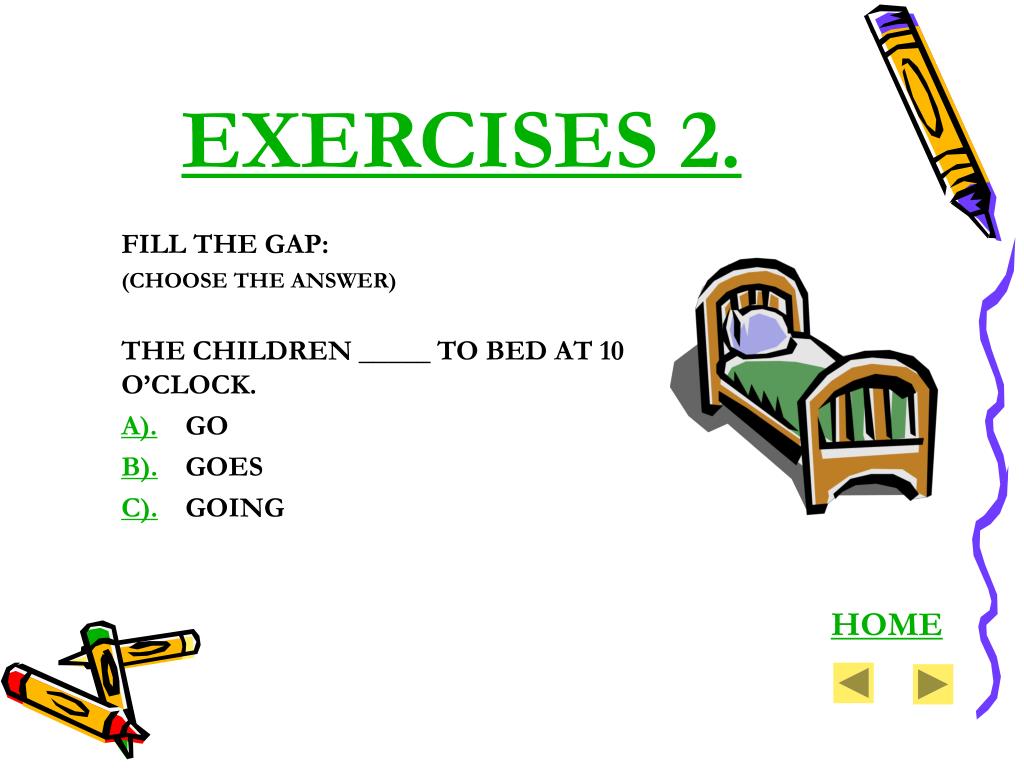 EXERCISES 2.

FILL THE GAP:
(CHOOSE THE ANSWER)

THE CHILDREN _____ TO BED AT 10 O'CLOCK.

A). GO
B). GOES
C). GOING

HOME